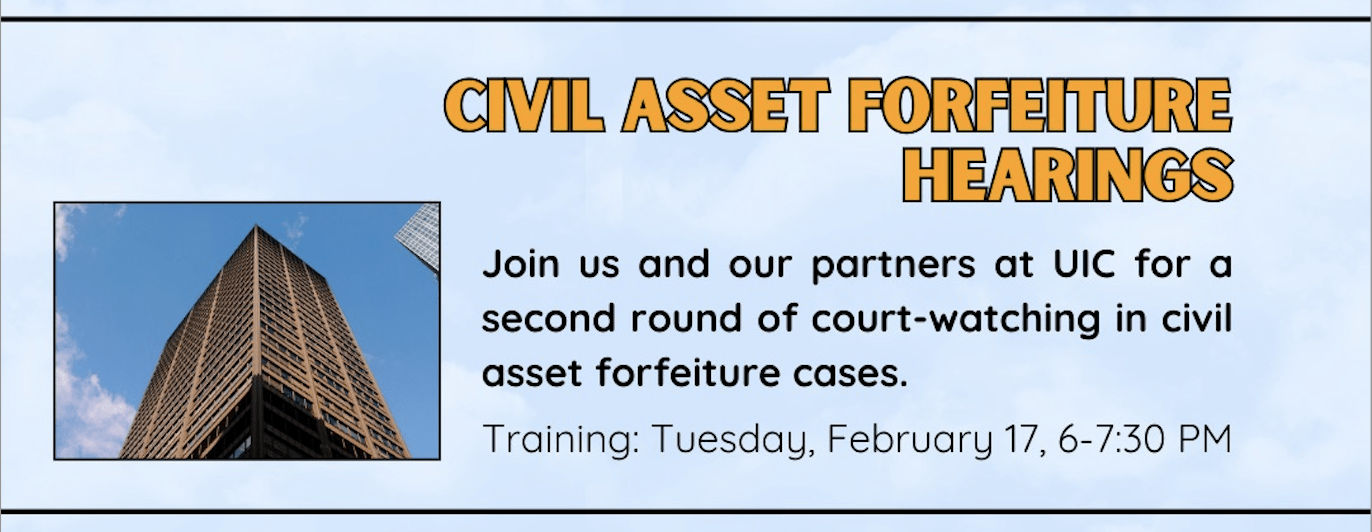 CIVIL ASSET FORFEITURE HEARINGS

Join us and our partners at UIC for a second round of court-watching in civil asset forfeiture cases.

Training: Tuesday, February 17, 6-7:30 PM